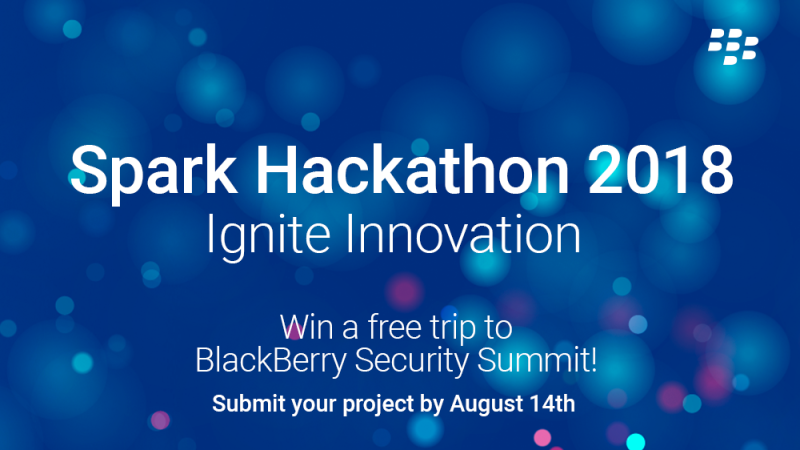 Spark Hackathon 2018
Ignite Innovation

Win a free trip to BlackBerry Security Summit!

Submit your project by August 14th